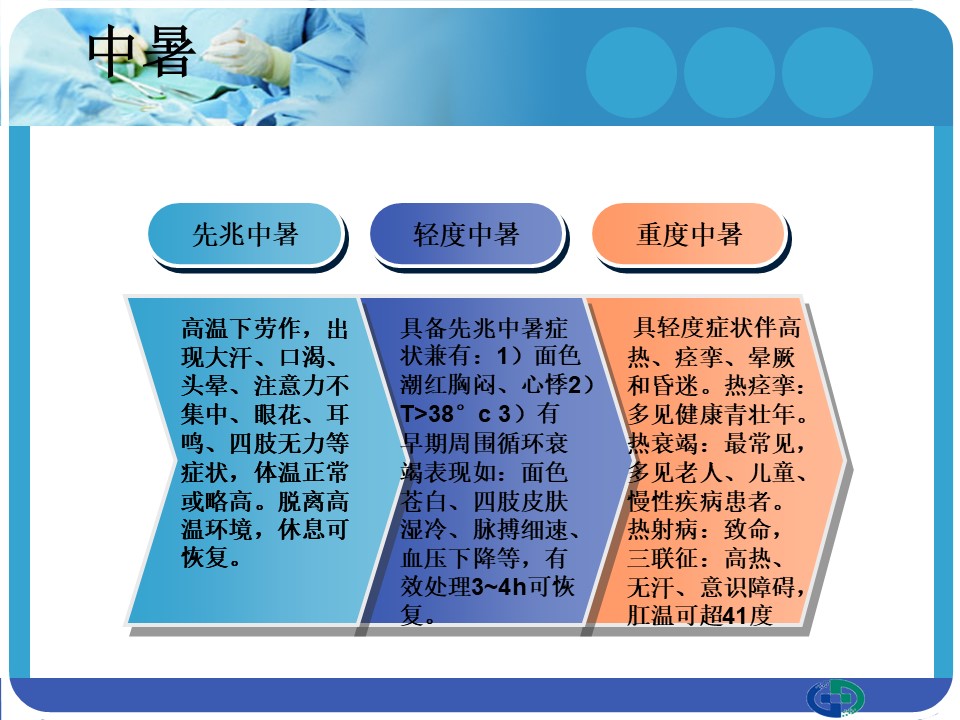 中暑

先兆中暑

轻度中暑

重度中暑

高温下劳作，出现大汗、口渴、头晕、注意力不集中、眼花、耳鸣、四肢无力等症状，体温正常或略高。脱离高温环境，休息可恢复。

具备先兆中暑症状兼有：1）面色潮红胸闷、心悸2）T>38°c 3）有早期周围循环衰竭表现如：面色苍白、四肢皮肤湿冷、脉搏细速、血压下降等，有效处理3~4h可恢复。

具轻度症状伴高热、痉挛、晕厥和昏迷。热痉挛：多见健康青壮年。热衰竭：最常见，多见老人、儿童、慢性疾病患者。热射病：致命，三联征：高热、无汗、意识障碍，肛温可超41度